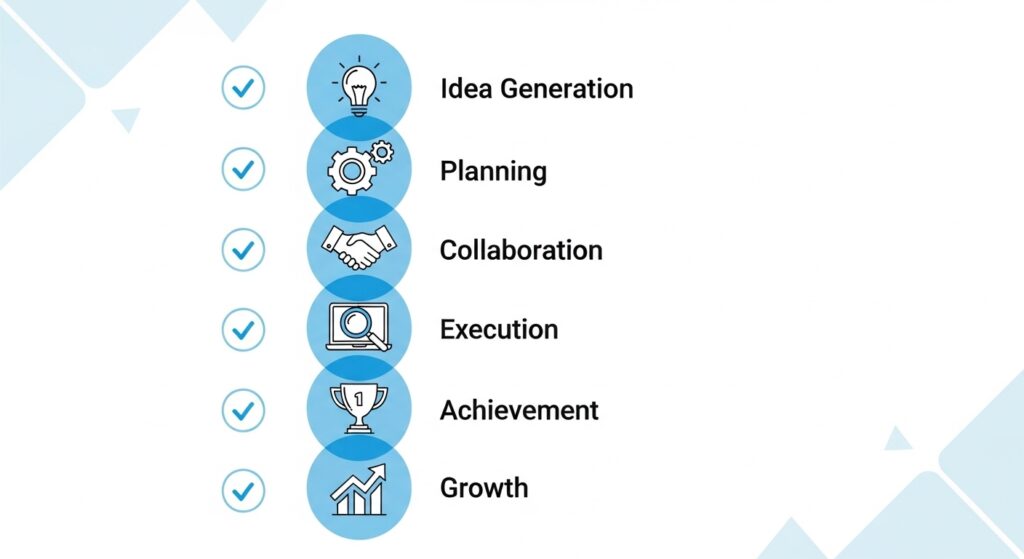 Idea Generation

Planning

Collaboration

Execution

1

Achievement

Growth